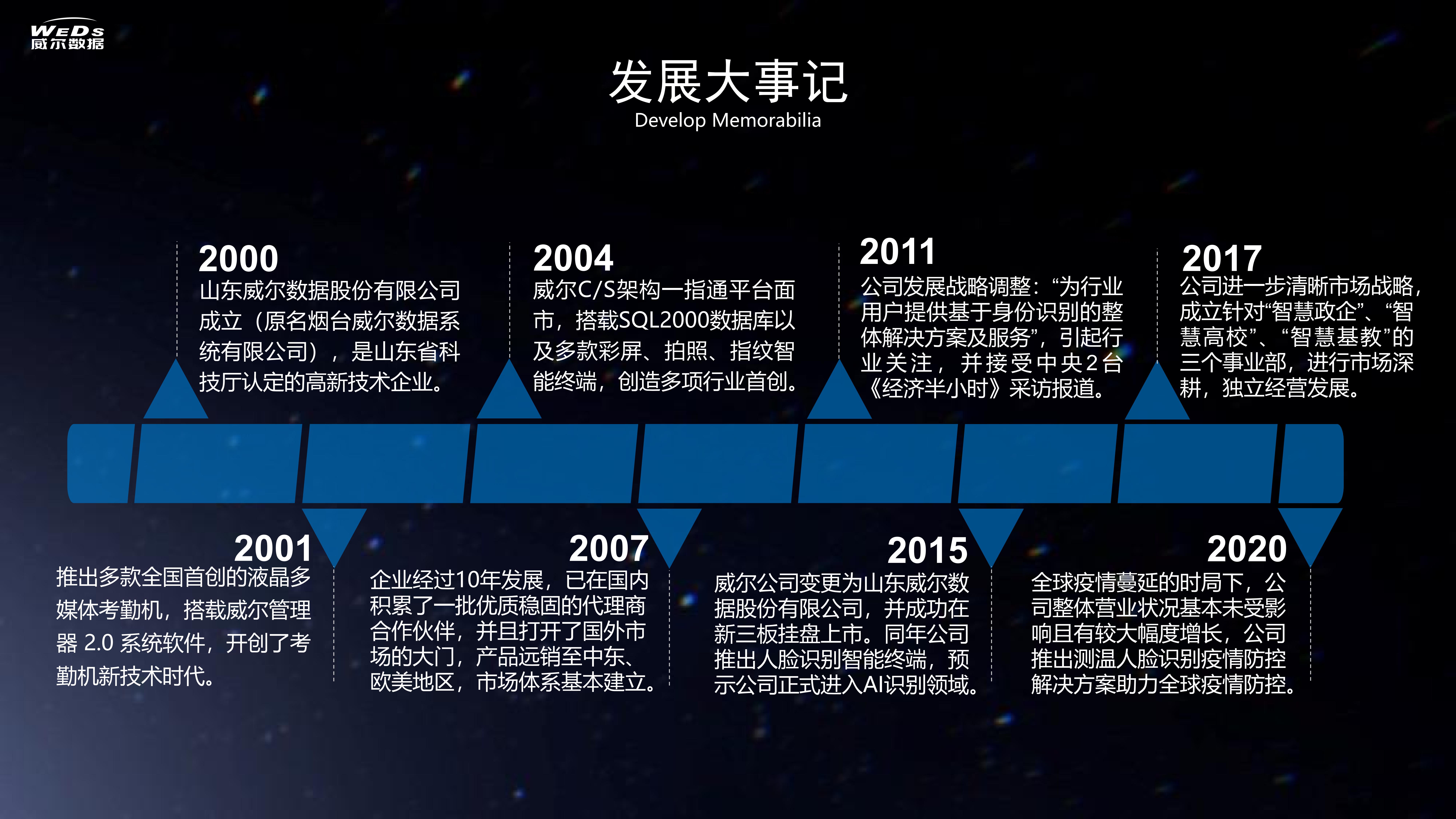 WEDS
威尔数据

发展大事记
Develop Memorabilia

2000
山东威尔数据股份有限公司成立（原名烟台威尔数据系统有限公司），是山东省科技厅认定的高新技术企业。

2004
威尔C/S架构一指通平台面市，搭载SQL2000数据库以及多款彩屏、拍照、指纹智能终端，创造多项行业首创。

2011
公司发展战略调整：“为行业用户提供基于身份识别的整体解决方案及服务”，引起行业关注，并接受中央2台《经济半小时》采访报道。

2017
公司进一步清晰市场战略，成立针对“智慧政企”、“智慧高校”、“智慧基教”的三个事业部，进行市场深耕，独立经营发展。

2001
推出多款全国首创的液晶多媒体考勤机，搭载威尔管理器 2.0 系统软件，开创了考勤机新技术时代。

2007
企业经过10年发展，已在国内积累了一批优质稳固的代理商合作伙伴，并且打开了国外市场的大门，产品远销至中东、欧美地区，市场体系基本建立。

2015
威尔公司变更为山东威尔数据股份有限公司，并成功在新三板挂盘上市。同年公司推出人脸识别智能终端，预示公司正式进入AI识别领域。

2020
全球疫情蔓延的时局下，公司整体营业状况基本未受影响且有较大幅度增长，公司推出测温人脸识别疫情防控解决方案助力全球疫情防控。